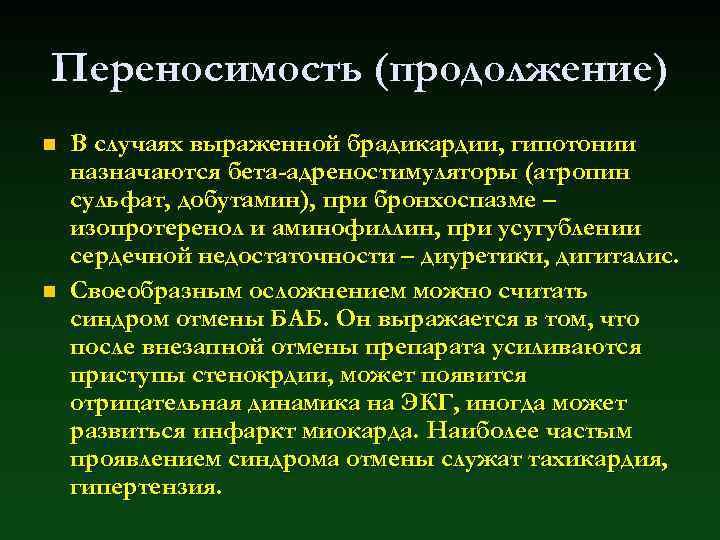 Переносимость (продолжение)

В случаях выраженной брадикардии, гипотонии назначаются бета-адреностимуляторы (атропин сульфат, добутамин), при бронхоспазме – изопротеренол и аминофиллин, при усугублении сердечной недостаточности – диуретики, дигиталис.

Своеобразным осложнением можно считать синдром отмены БАБ. Он выражается в том, что после внезапной отмены препарата усиливаются приступы стенокрдии, может появится отрицательная динамика на ЭКГ, иногда может развиться инфаркт миокарда. Наиболее частым проявлением синдрома отмены служат тахикардия, гипертензия.